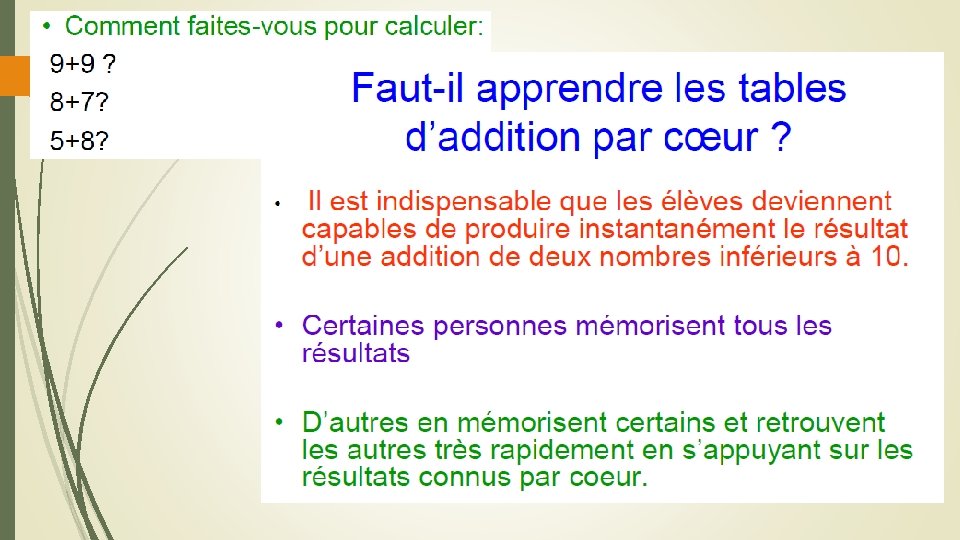 • Comment faites-vous pour calculer:

9+9 ?

8+7?

5+8?

Faut-il apprendre les tables d'addition par cœur ?

• Il est indispensable que les élèves deviennent capables de produire instantanément le résultat d'une addition de deux nombres inférieurs à 10.

• Certaines personnes mémorisent tous les résultats

• D'autres en mémorisent certains et retrouvent les autres très rapidement en s'appuyant sur les résultats connus par coeur.